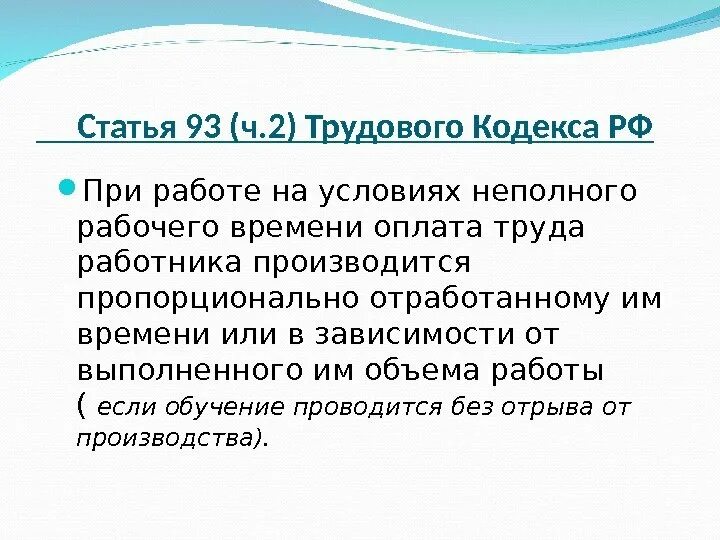 Статья 93 (ч.2) Трудового Кодекса РФ

При работе на условиях неполного рабочего времени оплата труда работника производится пропорционально отработанному им времени или в зависимости от выполненного им объема работы ( если обучение проводится без отрыва от производства).